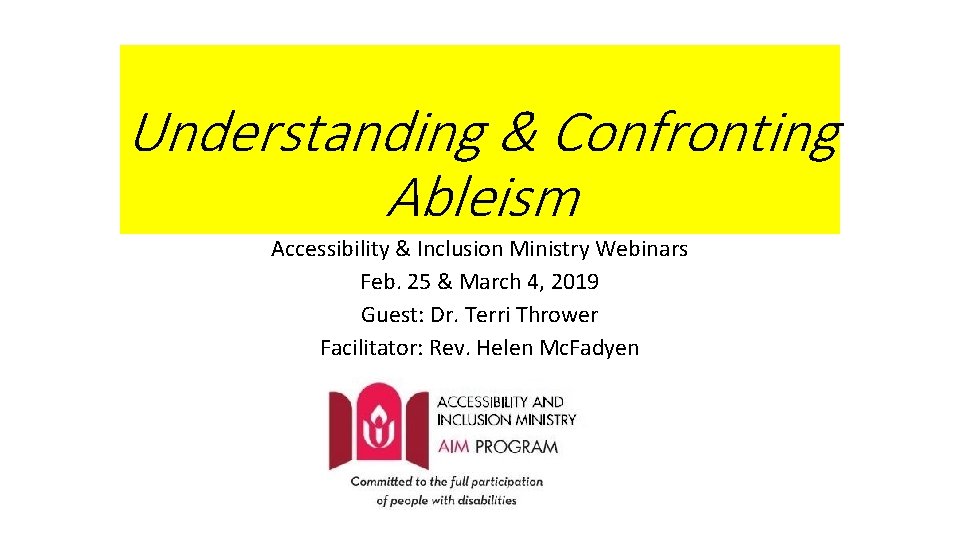 Understanding & Confronting Ableism

Accessibility & Inclusion Ministry Webinars
Feb. 25 & March 4, 2019
Guest: Dr. Terri Thrower
Facilitator: Rev. Helen Mc.Fadyen

ACCESSIBILITY AND INCLUSION MINISTRY
AIM PROGRAM

Committed to the full participation of people with disabilities